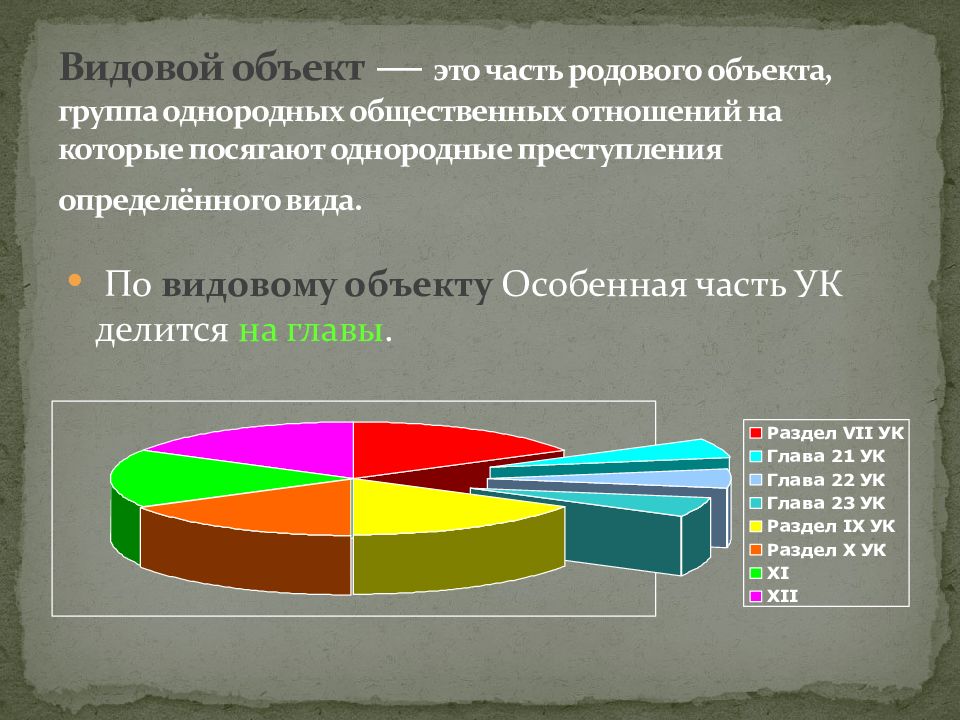 Видовой объект — это часть родового объекта, группа однородных общественных отношений на которые посягают однородные преступления определённого вида.

• По видовому объекту Особенная часть УК делится на главы.

Раздел VII УК
Глава 21 УК
Глава 22 УК
Глава 23 УК
Раздел IX УК
Раздел X УК
XI
XII